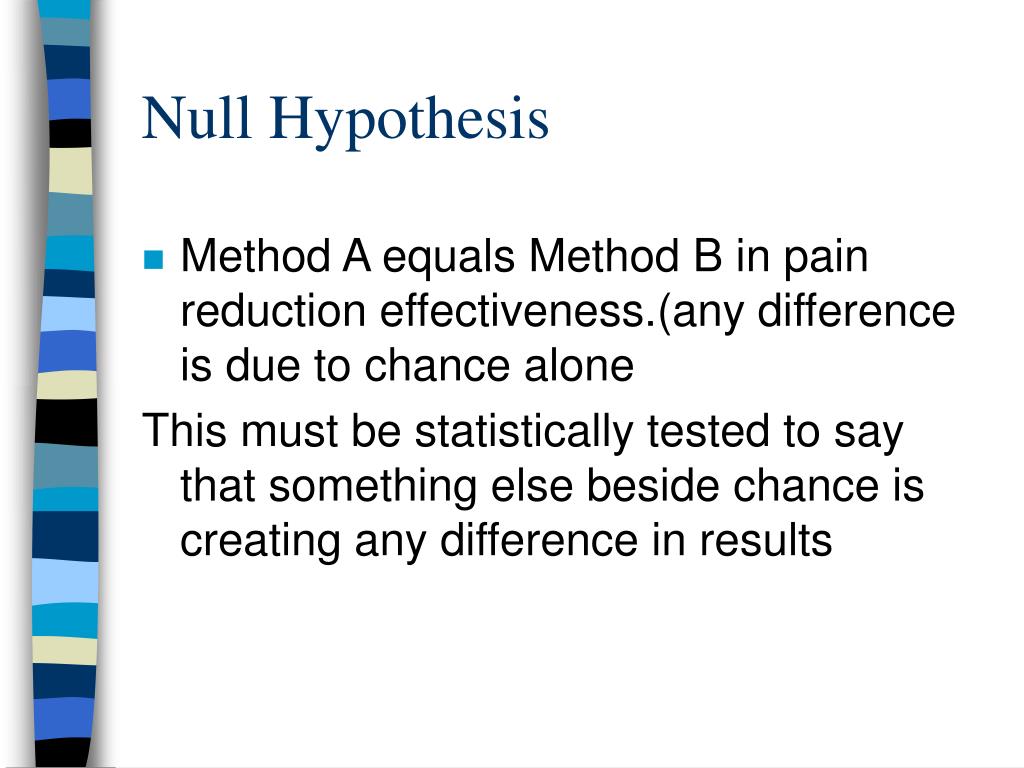 Null Hypothesis

Method A equals Method B in pain reduction effectiveness.(any difference is due to chance alone

This must be statistically tested to say that something else beside chance is creating any difference in results